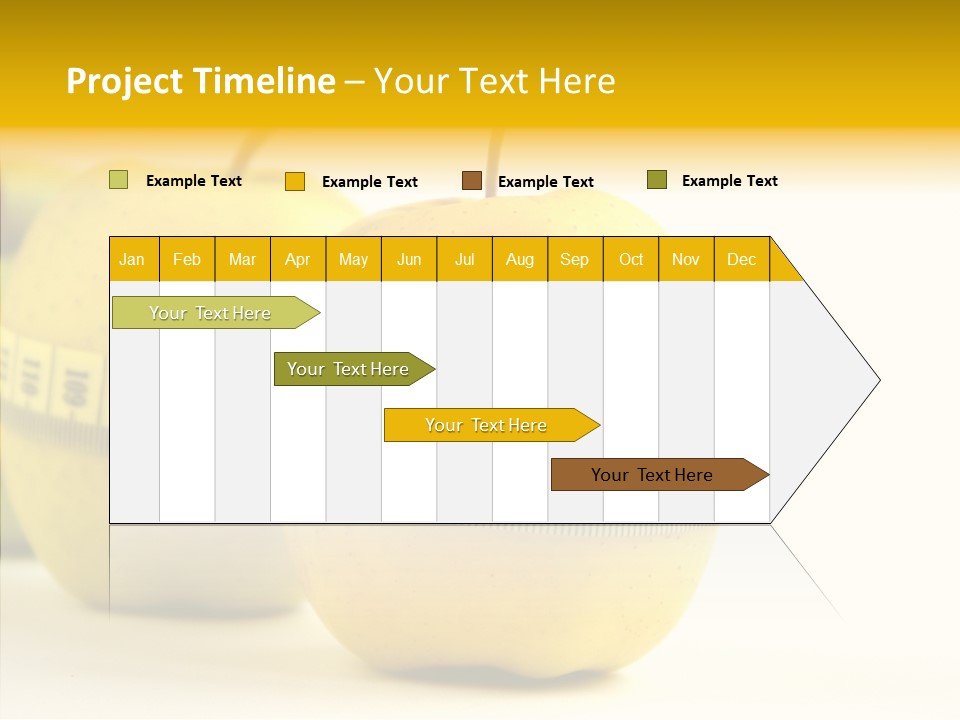 Project Timeline – Your Text Here

Example Text
Example Text
Example Text
Example Text

| Jan | Feb | Mar | Apr | May | Jun | Jul | Aug | Sep | Oct | Nov | Dec |
|---|---|---|---|---|---|---|---|---|---|---|---|

Your Text Here
Your Text Here
Your Text Here
Your Text Here

110
109